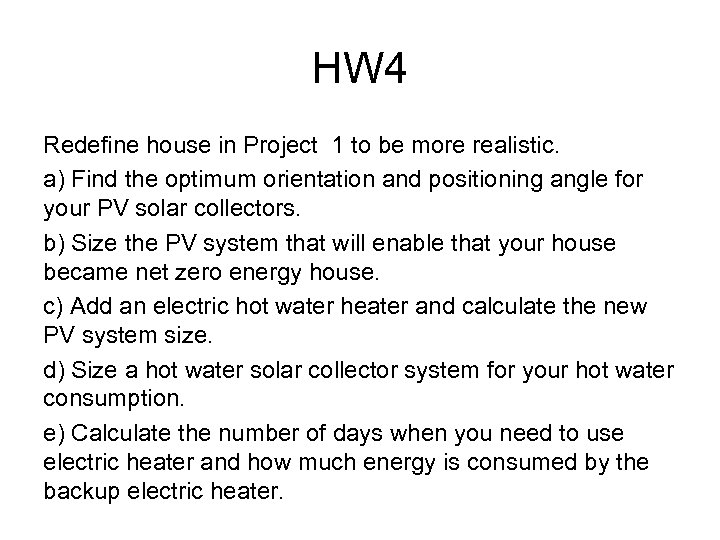 HW4

Redefine house in Project 1 to be more realistic.

a) Find the optimum orientation and positioning angle for your PV solar collectors.

b) Size the PV system that will enable that your house became net zero energy house.

c) Add an electric hot water heater and calculate the new PV system size.

d) Size a hot water solar collector system for your hot water consumption.

e) Calculate the number of days when you need to use electric heater and how much energy is consumed by the backup electric heater.